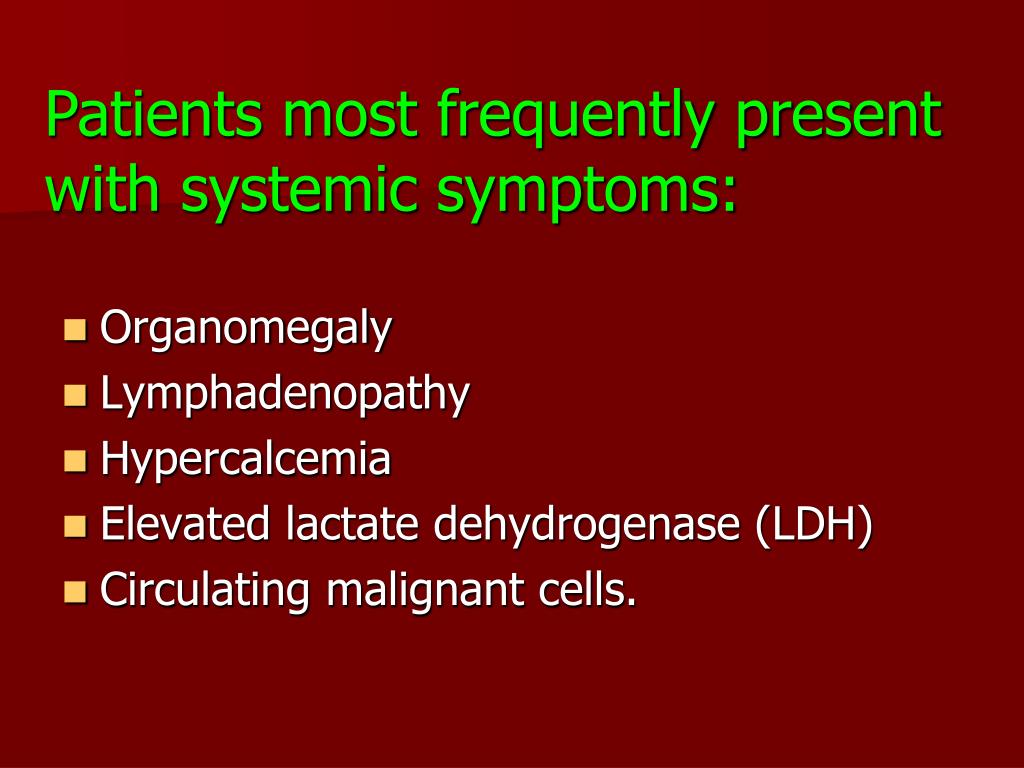 Patients most frequently present with systemic symptoms:

- Organomegaly
- Lymphadenopathy
- Hypercalcemia
- Elevated lactate dehydrogenase (LDH)
- Circulating malignant cells.